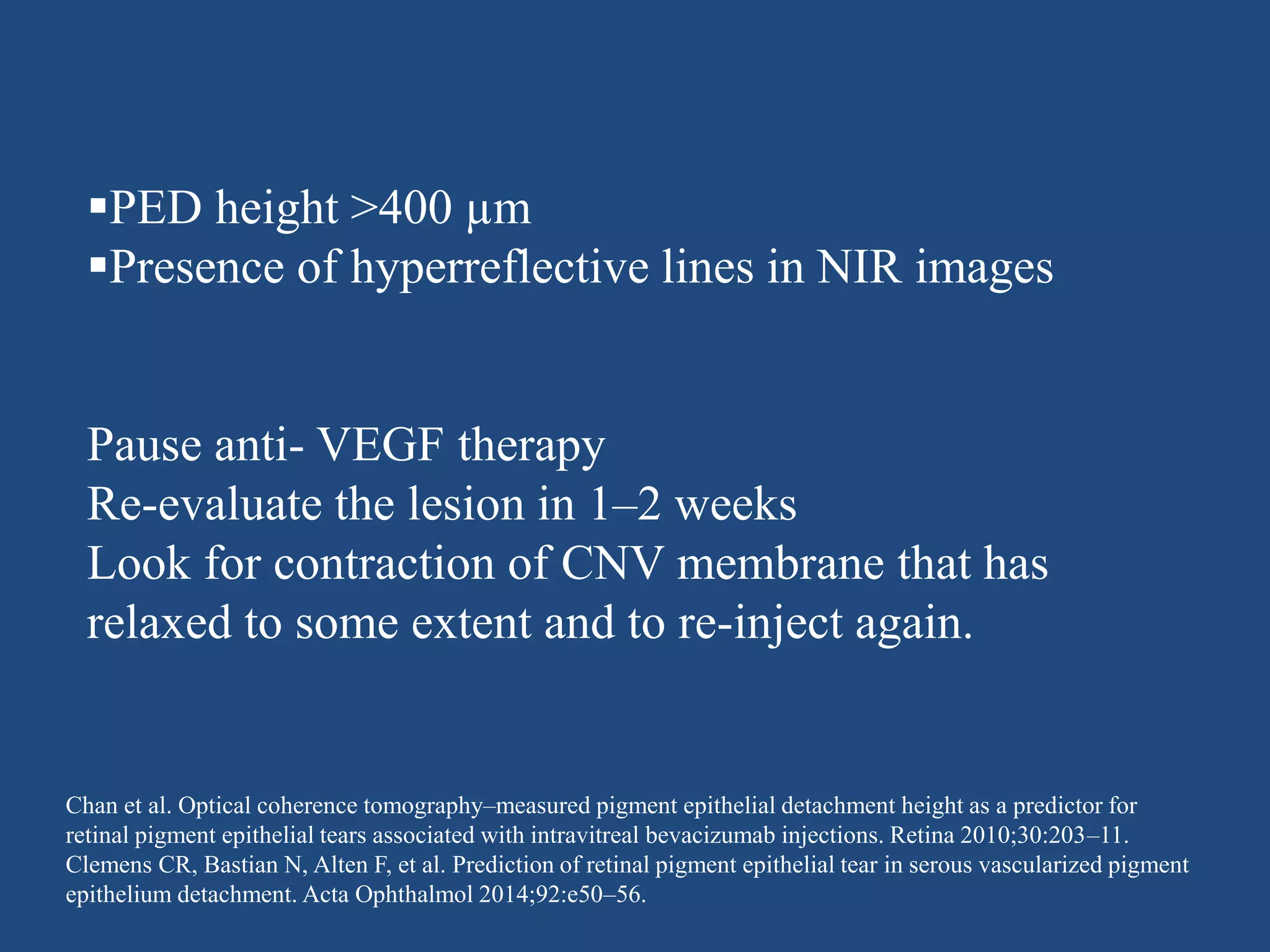 ▪PED height >400 μm
▪Presence of hyperreflective lines in NIR images

Pause anti- VEGF therapy
Re-evaluate the lesion in 1–2 weeks
Look for contraction of CNV membrane that has relaxed to some extent and to re-inject again.

Chan et al. Optical coherence tomography–measured pigment epithelial detachment height as a predictor for retinal pigment epithelial tears associated with intravitreal bevacizumab injections. Retina 2010;30:203–11.
Clemens CR, Bastian N, Alten F, et al. Prediction of retinal pigment epithelial tear in serous vascularized pigment epithelium detachment. Acta Ophthalmol 2014;92:e50–56.